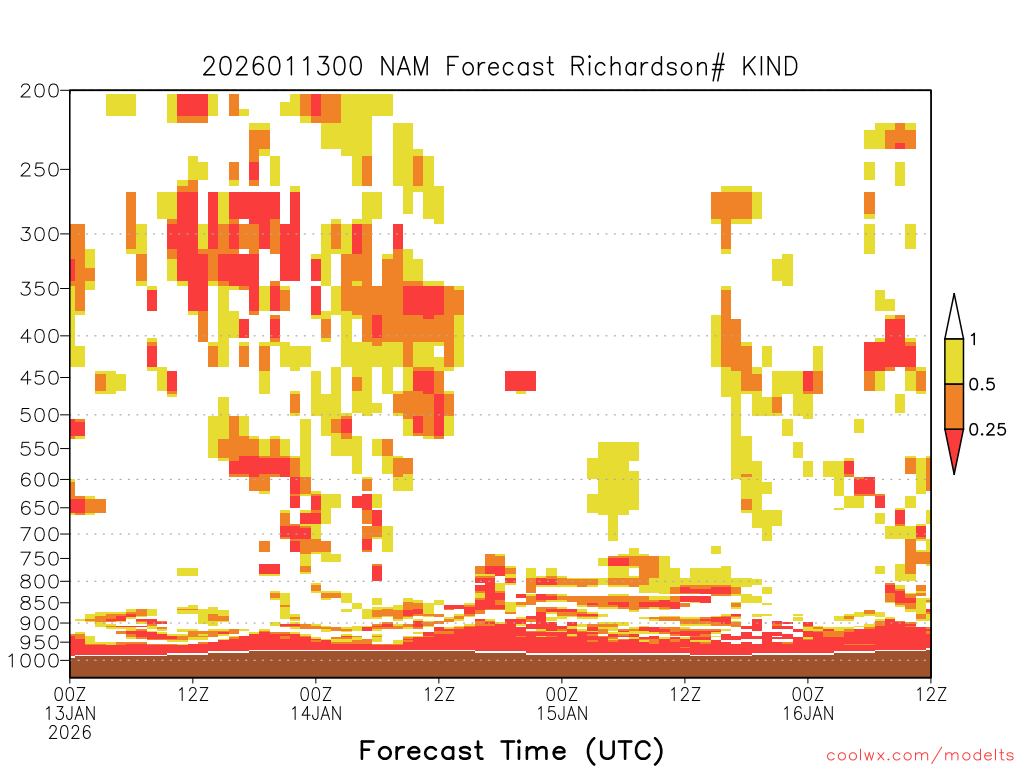 2026011300 NAM Forecast Richardson# KIND

200
250
300
350
400
450
500
550
600
650
700
750
800
850
900
950
1000

1
0.5
0.25

00Z 13JAN 2026
12Z
00Z 14JAN
12Z
00Z 15JAN
12Z
00Z 16JAN
12Z

Forecast Time (UTC)

coolwx.com/modelts